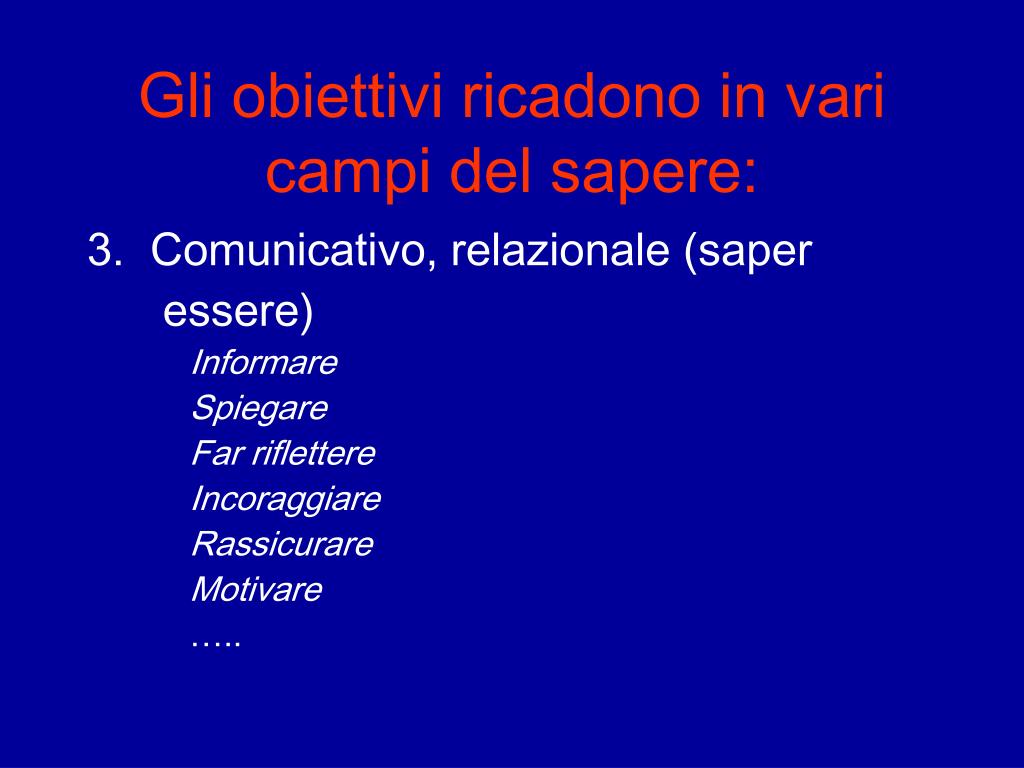 Gli obiettivi ricadono in vari campi del sapere:

3. Comunicativo, relazionale (saper essere)

Informare
Spiegare
Far riflettere
Incoraggiare
Rassicurare
Motivare
…..